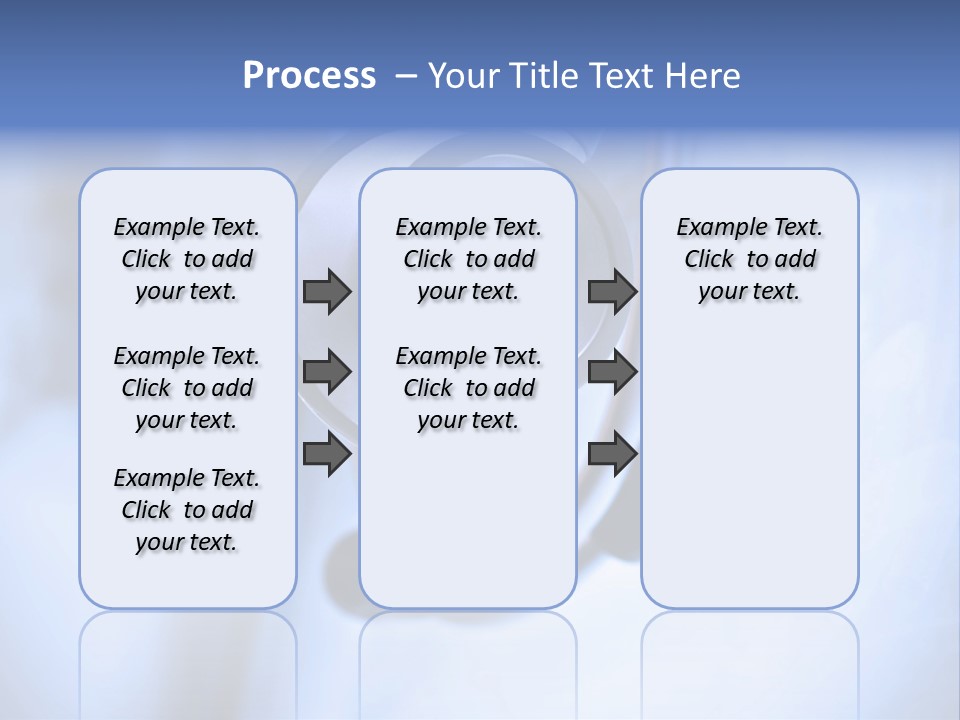 Process – Your Title Text Here

Example Text. Click to add your text.

Example Text. Click to add your text.

Example Text. Click to add your text.

Example Text. Click to add your text.

Example Text. Click to add your text.

Example Text. Click to add your text.